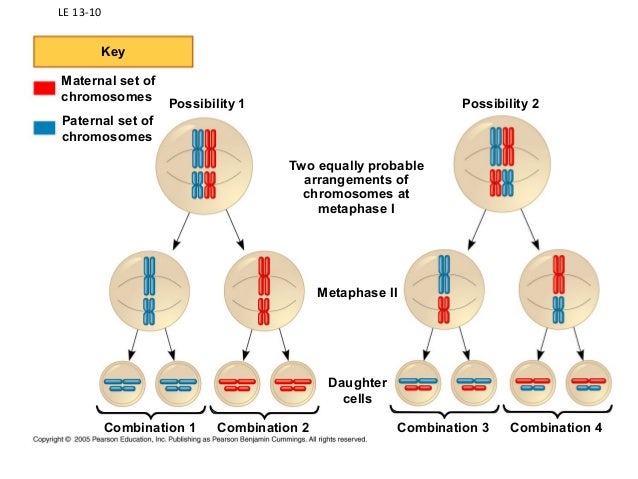 LE 13-10

Key

Maternal set of chromosomes

Paternal set of chromosomes

Possibility 1

Possibility 2

Two equally probable arrangements of chromosomes at metaphase I

Metaphase II

Daughter cells

Combination 1

Combination 2

Combination 3

Combination 4

Copyright © 2005 Pearson Education, Inc. Publishing as Pearson Benjamin Cummings. All rights reserved.